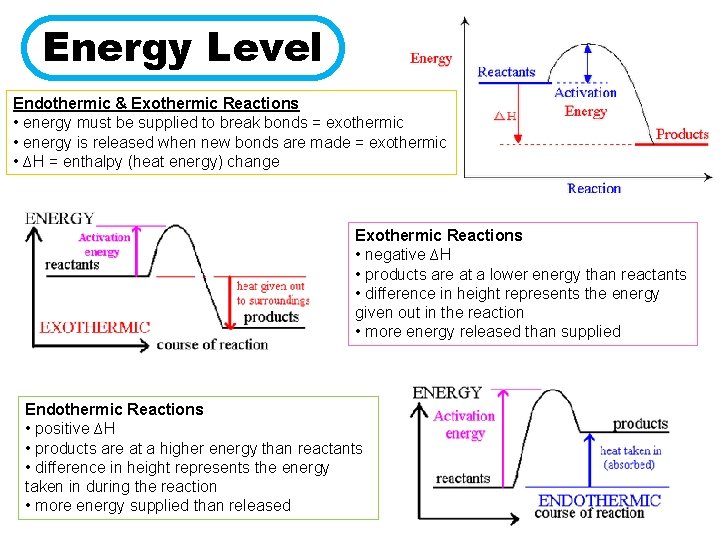 Energy Level

Endothermic & Exothermic Reactions
• energy must be supplied to break bonds = exothermic
• energy is released when new bonds are made = exothermic
• ΔH = enthalpy (heat energy) change

Energy
Reactants
Activation Energy
ΔH
Products
Reaction

ENERGY
Activation energy
reactants
heat given out to surroundings
products
EXOTHERMIC
course of reaction

Exothermic Reactions
• negative ΔH
• products are at a lower energy than reactants
• difference in height represents the energy given out in the reaction
• more energy released than supplied

Endothermic Reactions
• positive ΔH
• products are at a higher energy than reactants
• difference in height represents the energy taken in during the reaction
• more energy supplied than released

ENERGY
Activation energy
products
heat taken in (absorbed)
reactants
ENDOTHERMIC
course of reaction